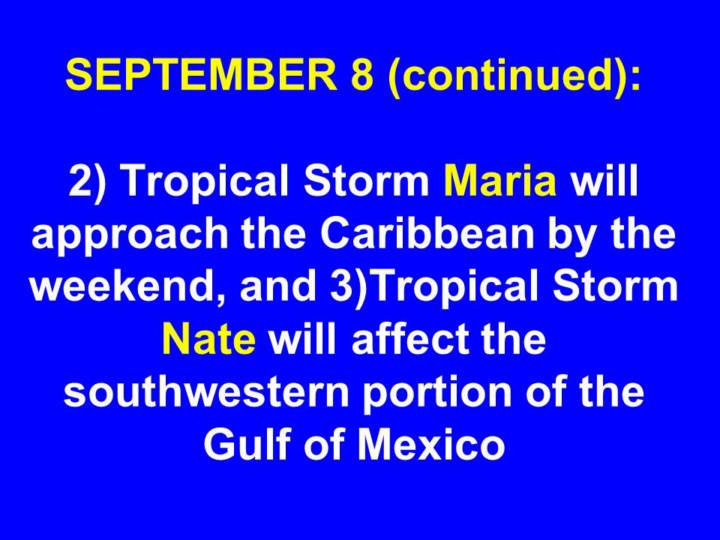 SEPTEMBER 8 (continued):

2) Tropical Storm Maria will approach the Caribbean by the weekend, and 3)Tropical Storm Nate will affect the southwestern portion of the Gulf of Mexico